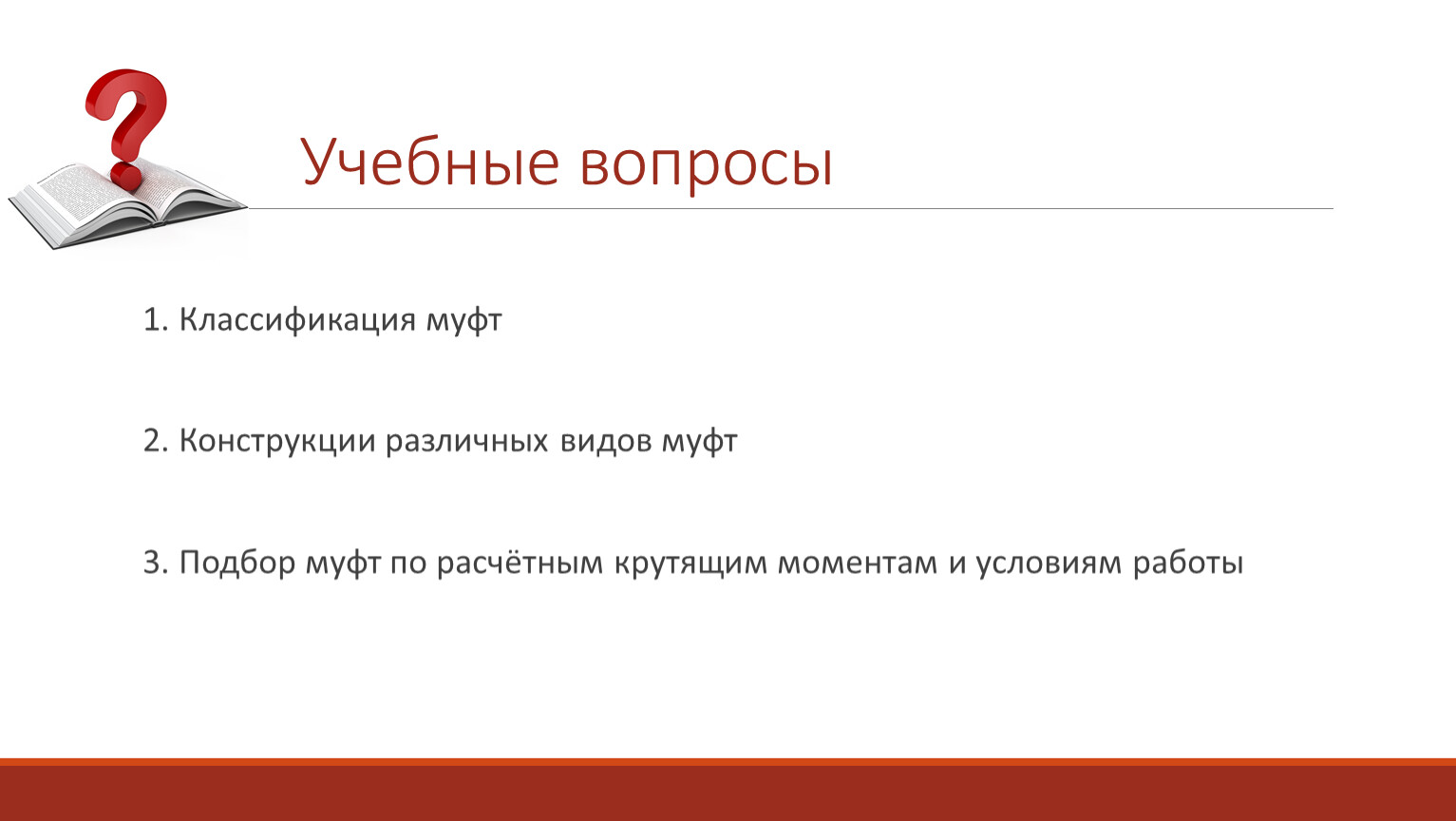 Учебные вопросы

1. Классификация муфт

2. Конструкции различных видов муфт

3. Подбор муфт по расчётным крутящим моментам и условиям работы